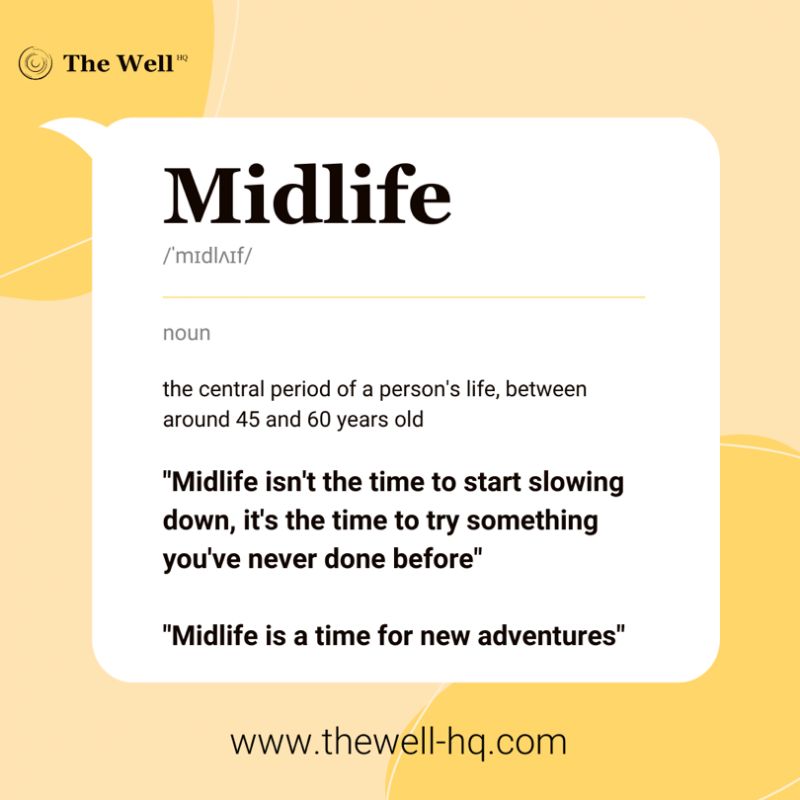 The Well HQ

Midlife

/ˈmɪdlʌɪf/

noun

the central period of a person's life, between around 45 and 60 years old

"Midlife isn't the time to start slowing down, it's the time to try something you've never done before"

"Midlife is a time for new adventures"

www.thewell-hq.com